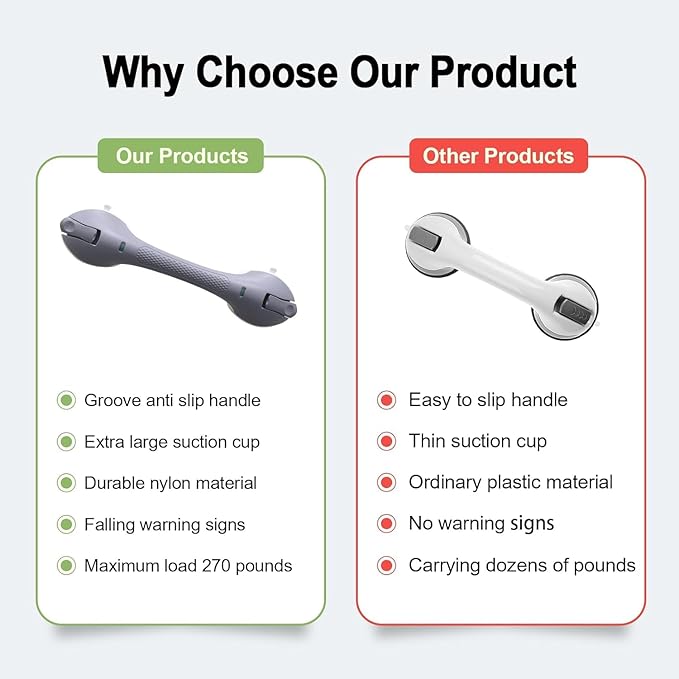 Why Choose Our Product

Our Products

Groove anti slip handle
Extra large suction cup
Durable nylon material
Falling warning signs
Maximum load 270 pounds

Other Products

Easy to slip handle
Thin suction cup
Ordinary plastic material
No warning signs
Carrying dozens of pounds